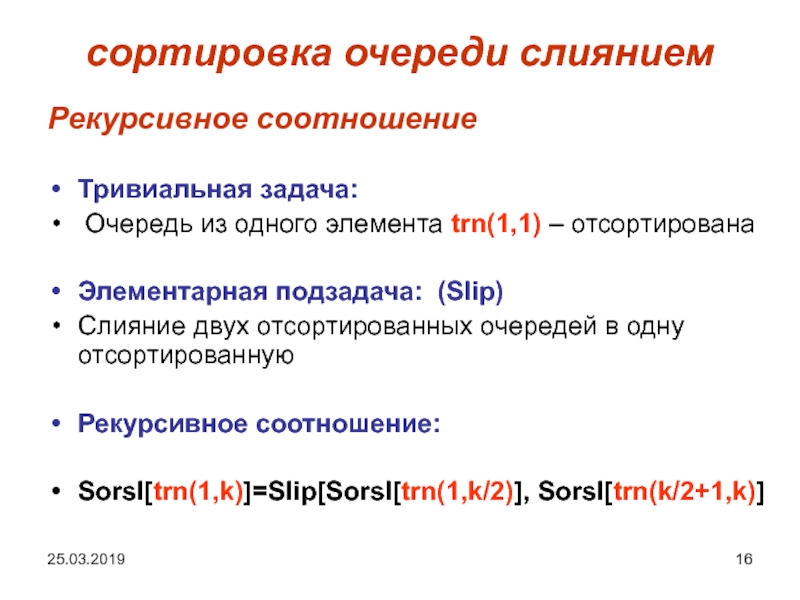 сортировка очереди слиянием

Рекурсивное соотношение

• Тривиальная задача:
• Очередь из одного элемента trn(1,1) – отсортирована

• Элементарная подзадача: (Slip)
• Слияние двух отсортированных очередей в одну отсортированную

• Рекурсивное соотношение:

• Sorsl[trn(1,k)]=Slip[Sorsl[trn(1,k/2)], Sorsl[trn(k/2+1,k)]

25.03.2019

16